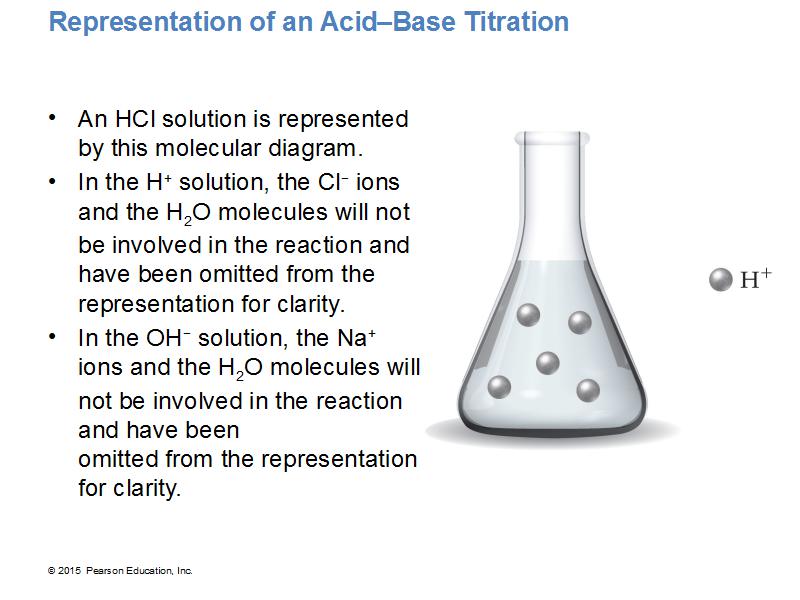 Representation of an Acid–Base Titration

• An HCl solution is represented by this molecular diagram.

• In the $H^+$ solution, the $Cl^-$ ions and the $H_2O$ molecules will not be involved in the reaction and have been omitted from the representation for clarity.

• In the $OH^-$ solution, the $Na^+$ ions and the $H_2O$ molecules will not be involved in the reaction and have been omitted from the representation for clarity.

$H^+$

© 2015 Pearson Education, Inc.